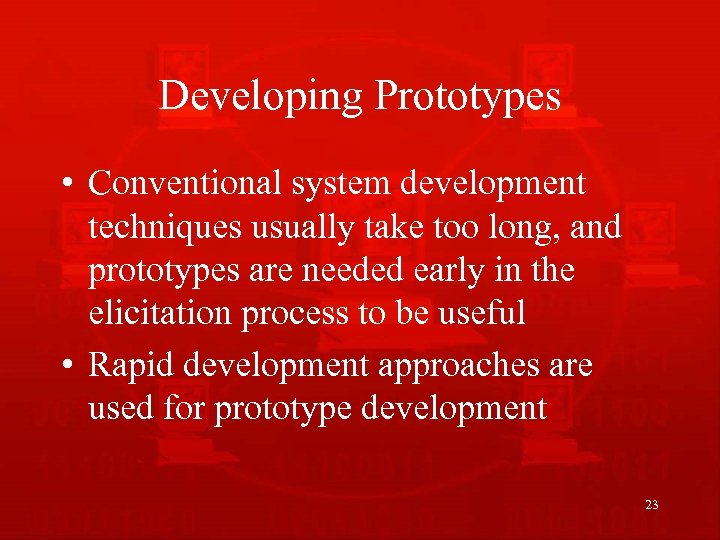 Developing Prototypes

• Conventional system development techniques usually take too long, and prototypes are needed early in the elicitation process to be useful

• Rapid development approaches are used for prototype development

23